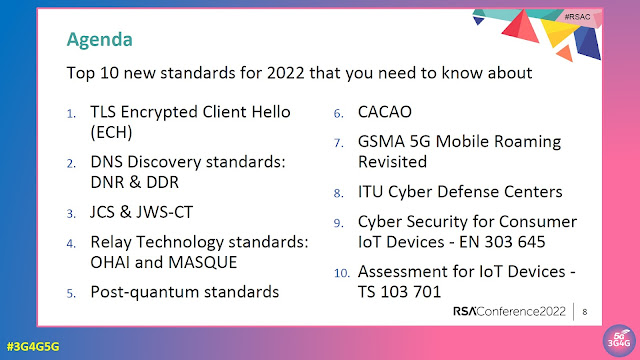 #RSAC

Agenda

Top 10 new standards for 2022 that you need to know about

1. TLS Encrypted Client Hello (ECH)
2. DNS Discovery standards: DNR & DDR
3. JCS & JWS-CT
4. Relay Technology standards: OHAI and MASQUE
5. Post-quantum standards

6. CACAO
7. GSMA 5G Mobile Roaming Revisited
8. ITU Cyber Defense Centers
9. Cyber Security for Consumer IoT Devices - EN 303 645
10. Assessment for IoT Devices - TS 103 701

RSAConference2022 | 8

#3G4G5G

5G 3G4G